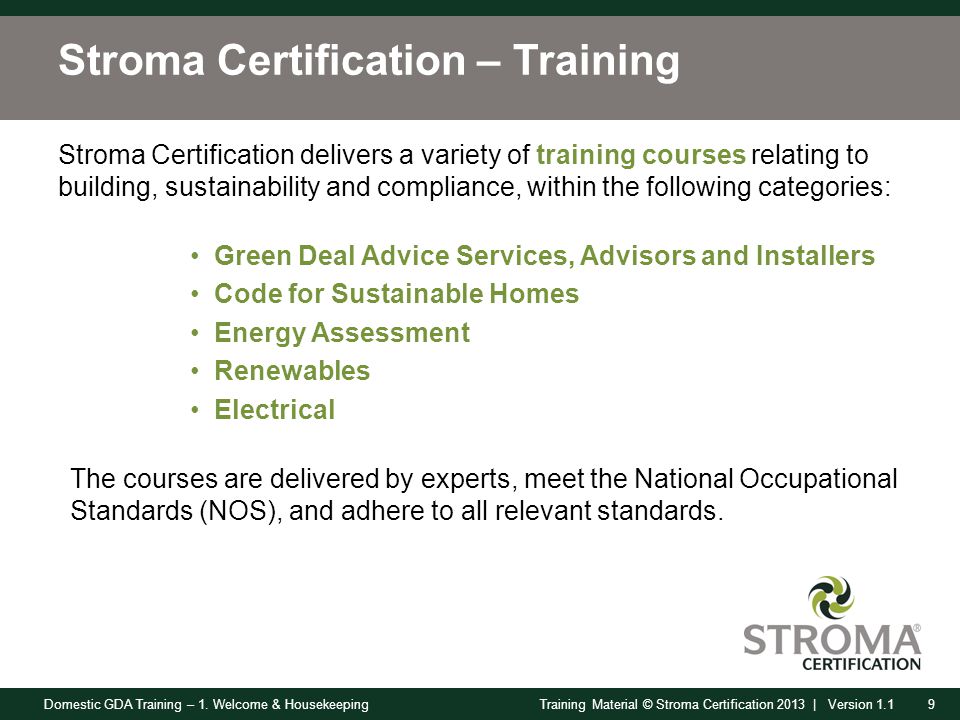 Stroma Certification – Training

Stroma Certification delivers a variety of training courses relating to building, sustainability and compliance, within the following categories:

• Green Deal Advice Services, Advisors and Installers
• Code for Sustainable Homes
• Energy Assessment
• Renewables
• Electrical

The courses are delivered by experts, meet the National Occupational Standards (NOS), and adhere to all relevant standards.

STROMA®
CERTIFICATION

Domestic GDA Training – 1. Welcome & Housekeeping

Training Material © Stroma Certification 2013 | Version 1.1 9